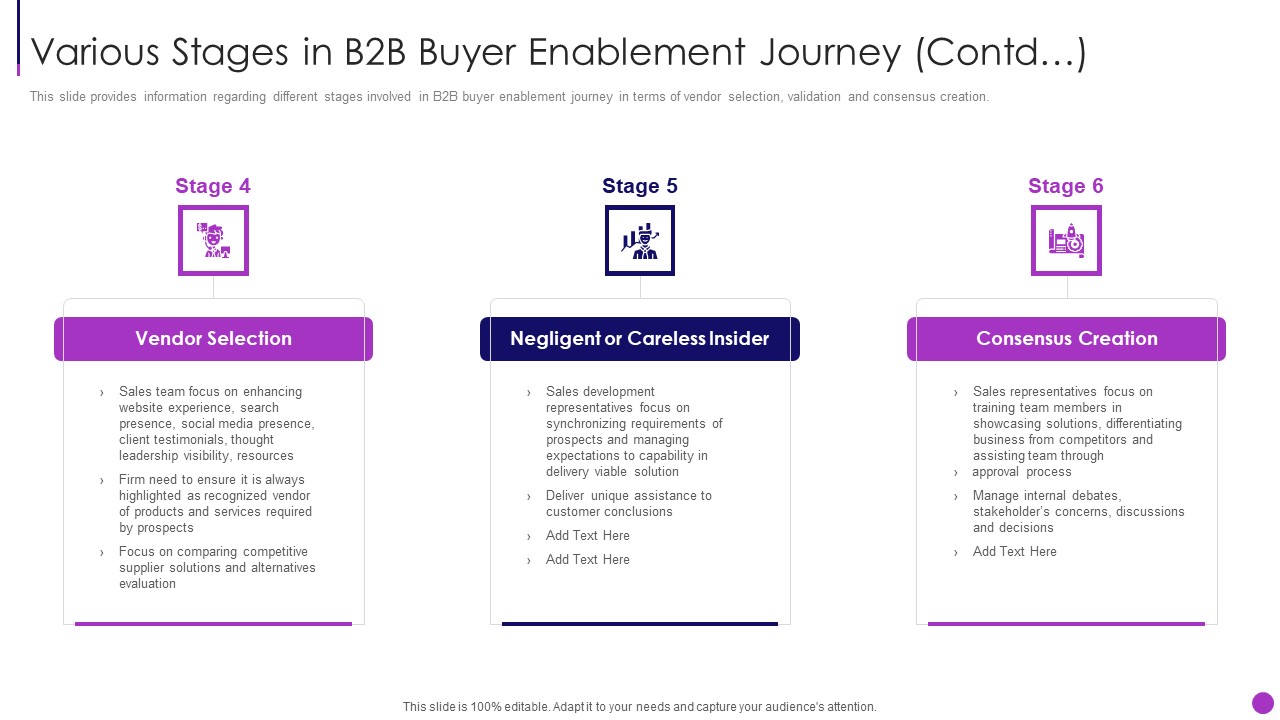 Various Stages in B2B Buyer Enablement Journey (Contd…)

This slide provides information regarding different stages involved in B2B buyer enablement journey in terms of vendor selection, validation and consensus creation.

Stage 4

Vendor Selection

› Sales team focus on enhancing website experience, search presence, social media presence, client testimonials, thought leadership visibility, resources

› Firm need to ensure it is always highlighted as recognized vendor of products and services required by prospects

› Focus on comparing competitive supplier solutions and alternatives evaluation

Stage 5

Negligent or Careless Insider

› Sales development representatives focus on synchronizing requirements of prospects and managing expectations to capability in delivery viable solution

› Deliver unique assistance to customer conclusions

› Add Text Here

› Add Text Here

Stage 6

Consensus Creation

› Sales representatives focus on training team members in showcasing solutions, differentiating business from competitors and assisting team through

› approval process

› Manage internal debates, stakeholder's concerns, discussions and decisions

› Add Text Here

This slide is 100% editable. Adapt it to your needs and capture your audience's attention.